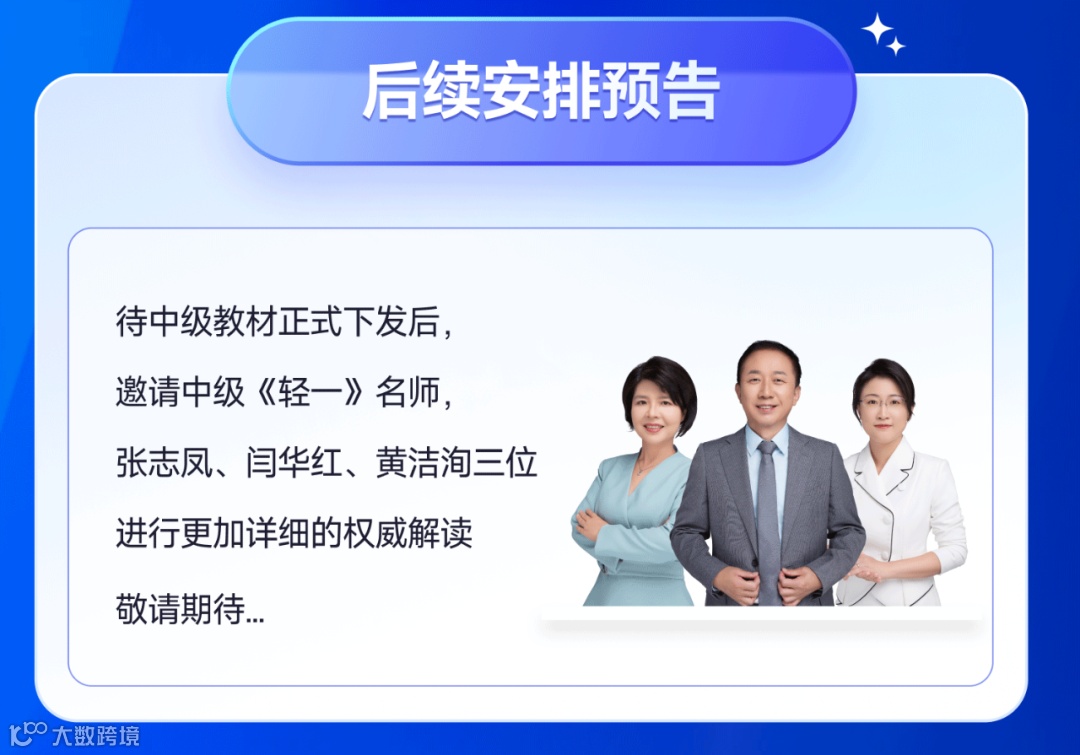 后续安排预告

待中级教材正式下发后，

邀请中级《轻一》名师，

张志凤、闫华红、黄洁洵三位

进行更加详细的权威解读

敬请期待...

大数跨境